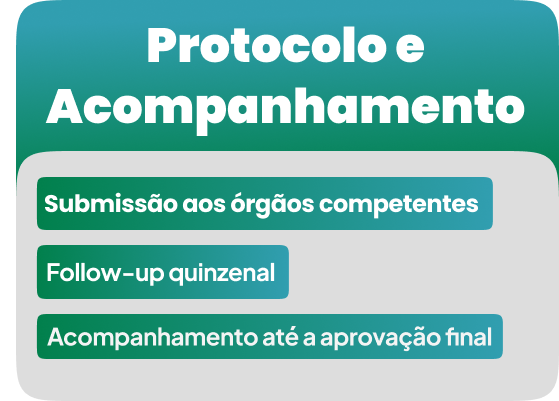 Protocolo e Acompanhamento

Submissão aos órgãos competentes

Follow-up quinzenal

Acompanhamento até a aprovação final